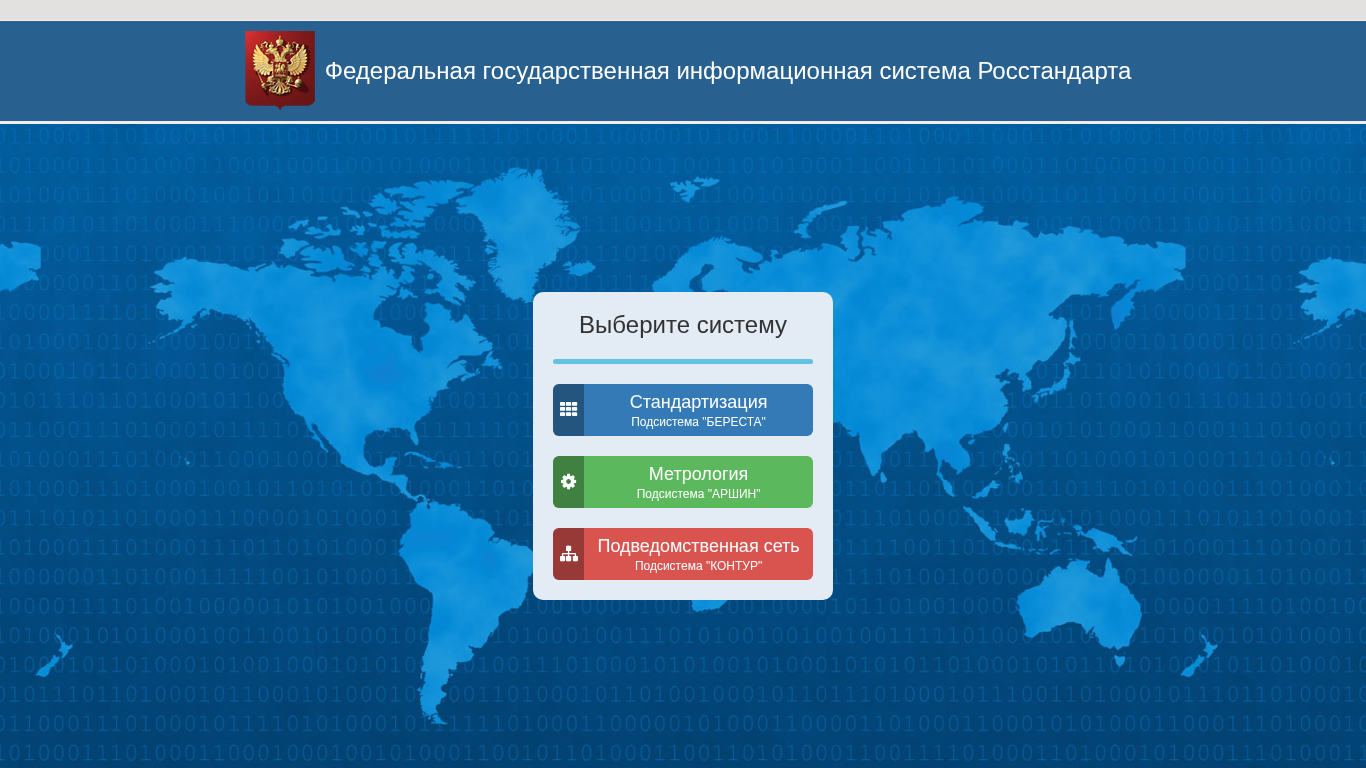 Федеральная государственная информационная система Росстандарта

Выберите систему

Стандартизация
Подсистема "БЕРЕСТА"

Метрология
Подсистема "АРШИН"

Подведомственная сеть
Подсистема "КОНТУР"